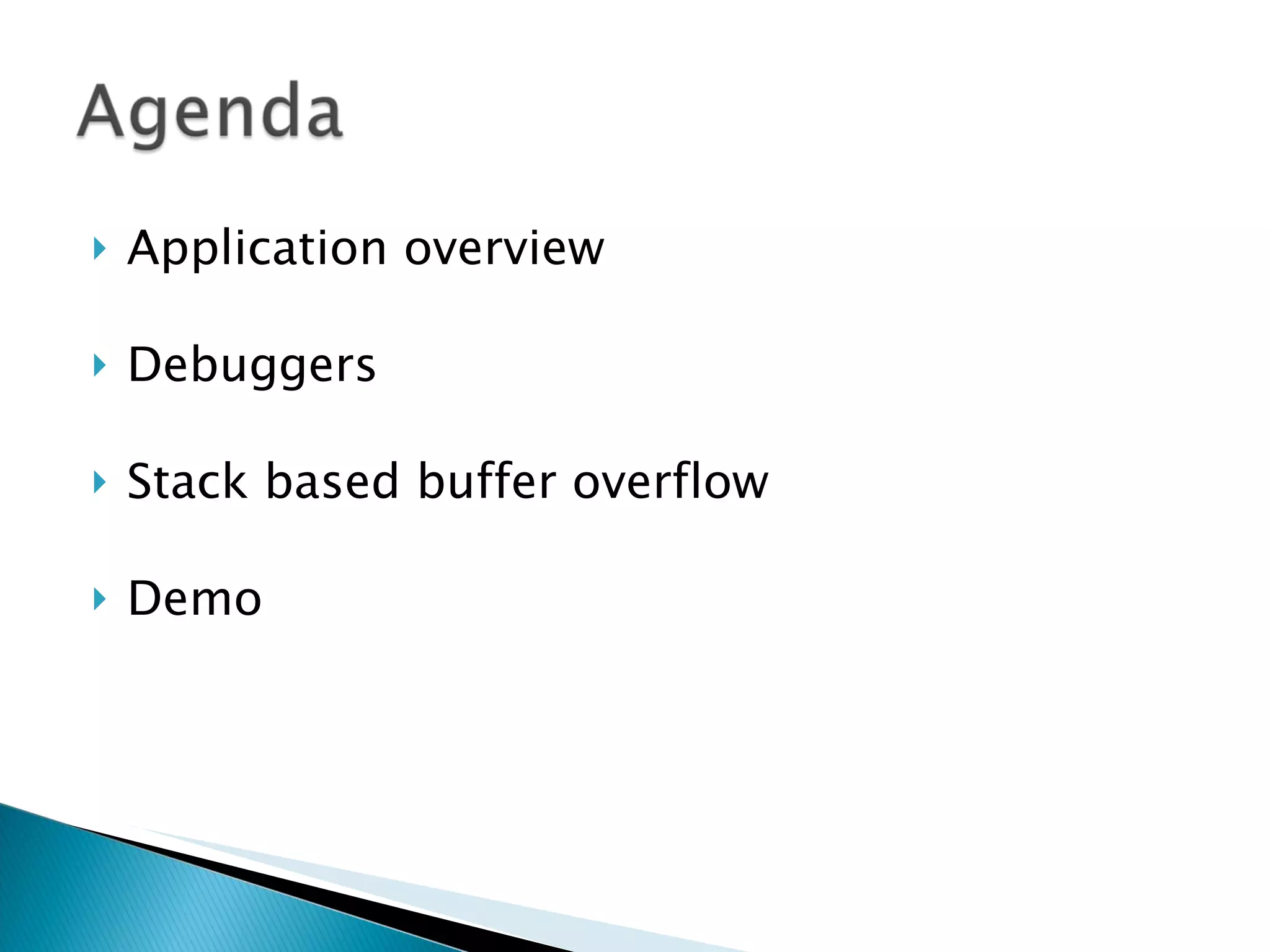 Agenda

Application overview

Debuggers

Stack based buffer overflow

Demo